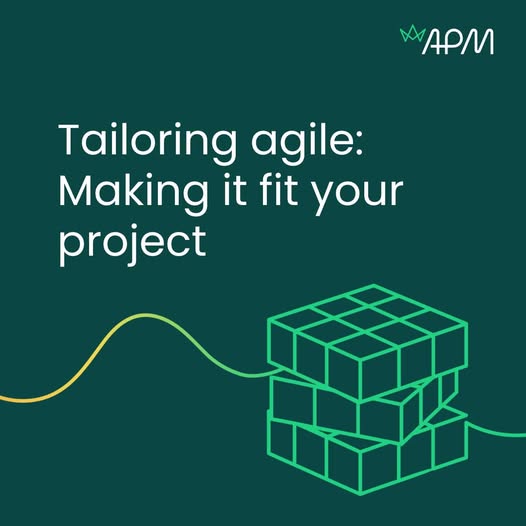 APM

Tailoring agile: Making it fit your project